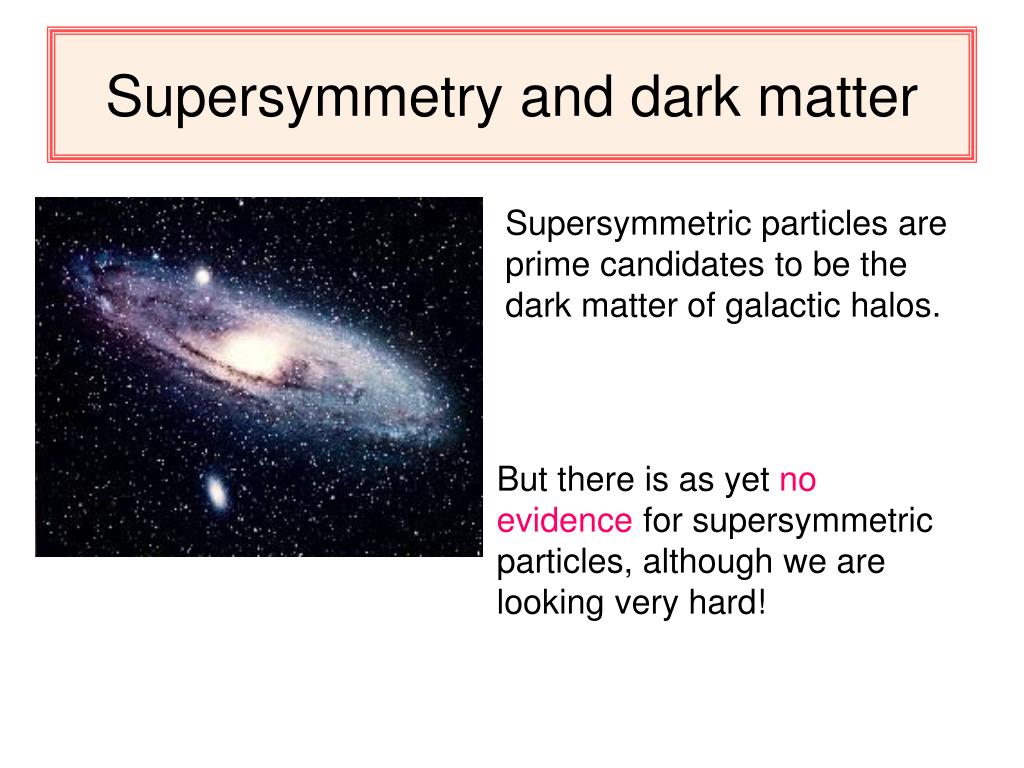 Supersymmetry and dark matter

Supersymmetric particles are prime candidates to be the dark matter of galactic halos.

But there is as yet no evidence for supersymmetric particles, although we are looking very hard!